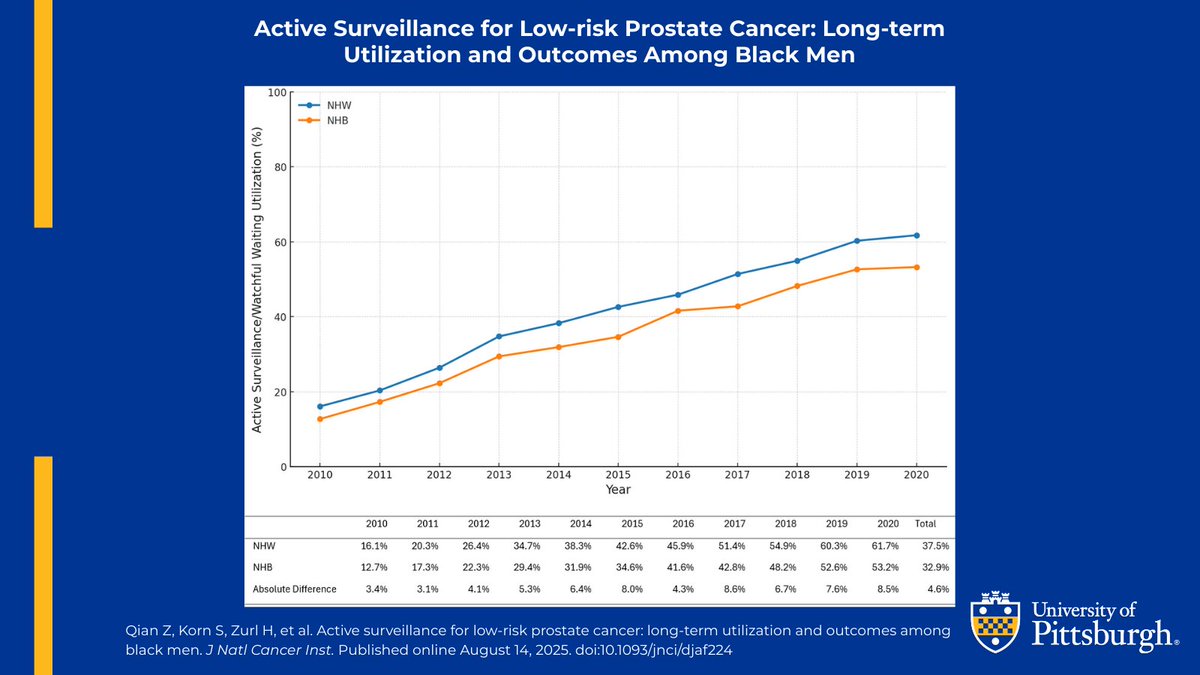 Active Surveillance for Low-risk Prostate Cancer: Long-term Utilization and Outcomes Among Black Men

NHW
NHB

Active Surveillance/Watchful Waiting Utilization (%)

100
80
60
40
20
0

2010 2011 2012 2013 2014 2015 2016 2017 2018 2019 2020
Year

| | 2010 | 2011 | 2012 | 2013 | 2014 | 2015 | 2016 | 2017 | 2018 | 2019 | 2020 | Total |
|---|---|---|---|---|---|---|---|---|---|---|---|---|
| NHW | 16.1% | 20.3% | 26.4% | 34.7% | 38.3% | 42.6% | 45.9% | 51.4% | 54.9% | 60.3% | 61.7% | 37.5% |
| NHB | 12.7% | 17.3% | 22.3% | 29.4% | 31.9% | 34.6% | 41.6% | 42.8% | 48.2% | 52.6% | 53.2% | 32.9% |
| Absolute Difference | 3.4% | 3.1% | 4.1% | 5.3% | 6.4% | 8.0% | 4.3% | 8.6% | 6.7% | 7.6% | 8.5% | 4.6% |

Qian Z, Korn S, Zurl H, et al. Active surveillance for low-risk prostate cancer: long-term utilization and outcomes among black men. J Natl Cancer Inst. Published online August 14, 2025. doi:10.1093/jnci/djaf224

University of Pittsburgh